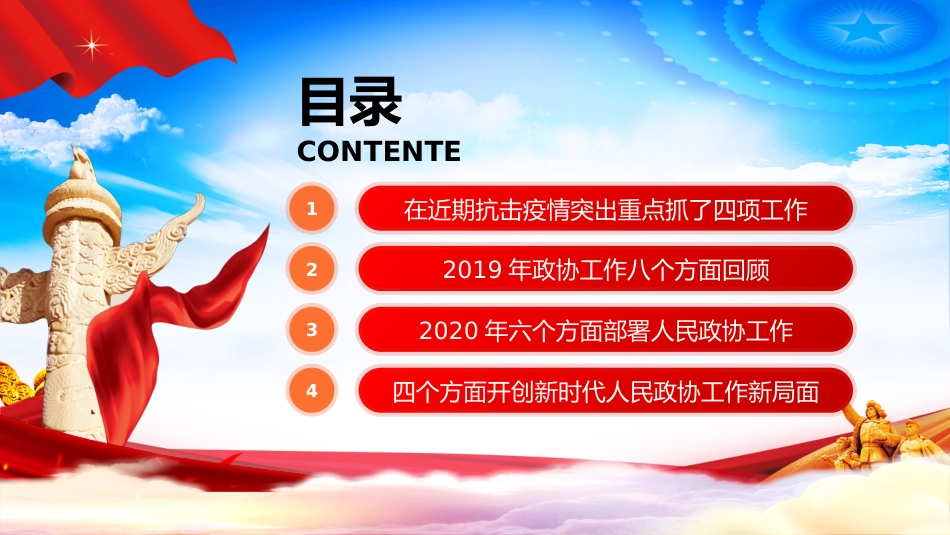 目录
CONTENTE

1 在近期抗击疫情突出重点抓了四项工作

2 2019 年政协工作八个方面回顾

3 2020 年六个方面部署人民政协工作

4 四个方面开创新时代人民政协工作新局面